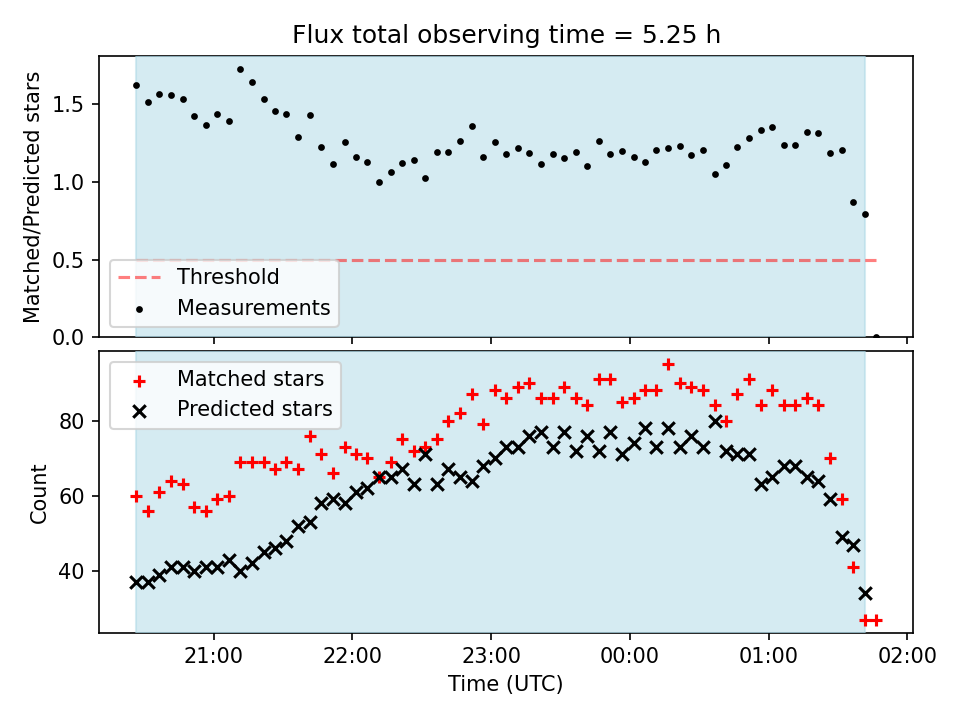 Flux total observing time = 5.25 h

Matched/Predicted stars

1.5
1.0
0.5
0.0

Threshold
Measurements

Matched stars
Predicted stars

Count

80
60
40

21:00 22:00 23:00 00:00 01:00 02:00

Time (UTC)